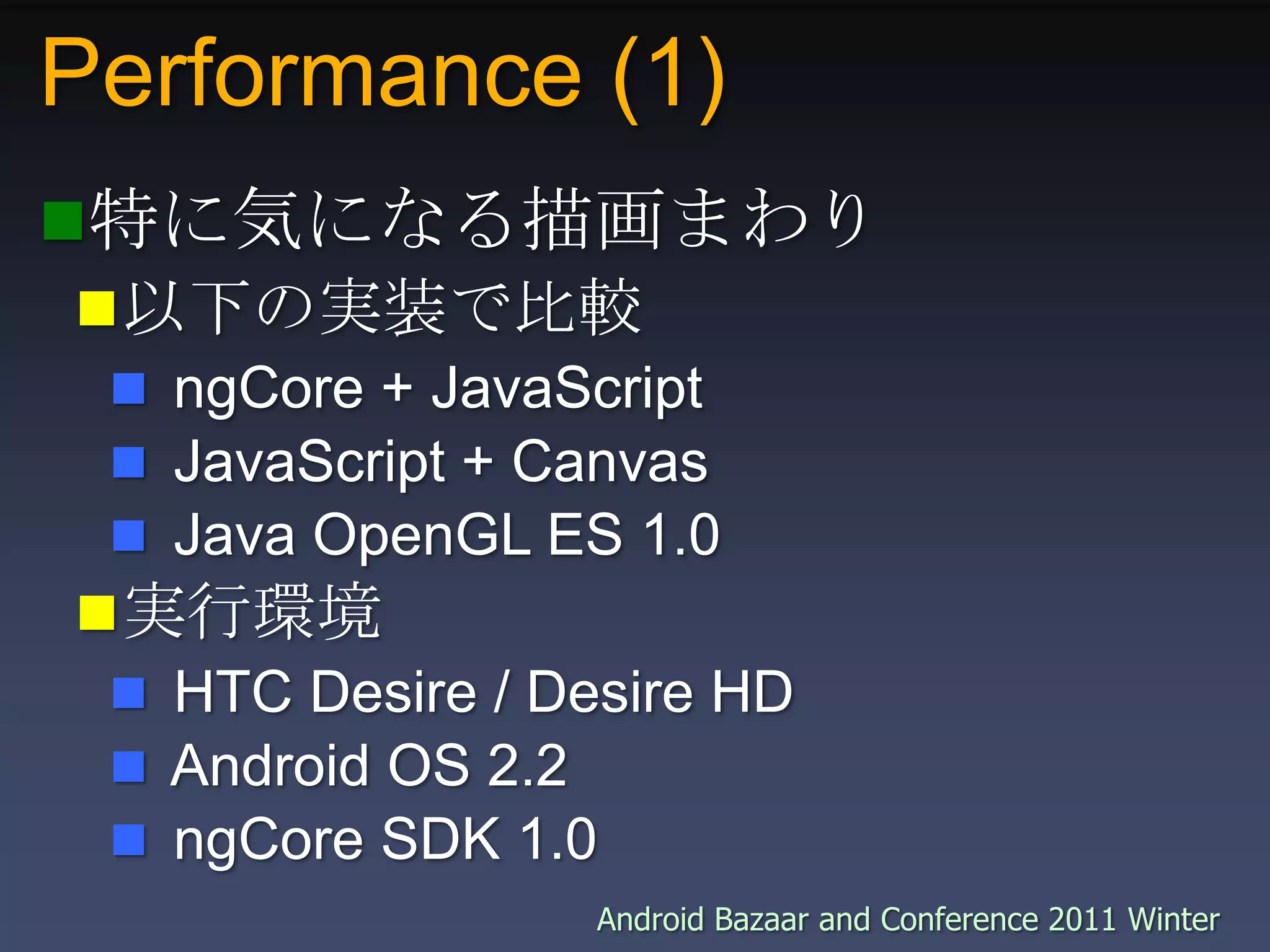 Performance (1)

特に気になる描画まわり

以下の実装で比較

ngCore + JavaScript

JavaScript + Canvas

Java OpenGL ES 1.0

実行環境

HTC Desire / Desire HD

Android OS 2.2

ngCore SDK 1.0

Android Bazaar and Conference 2011 Winter